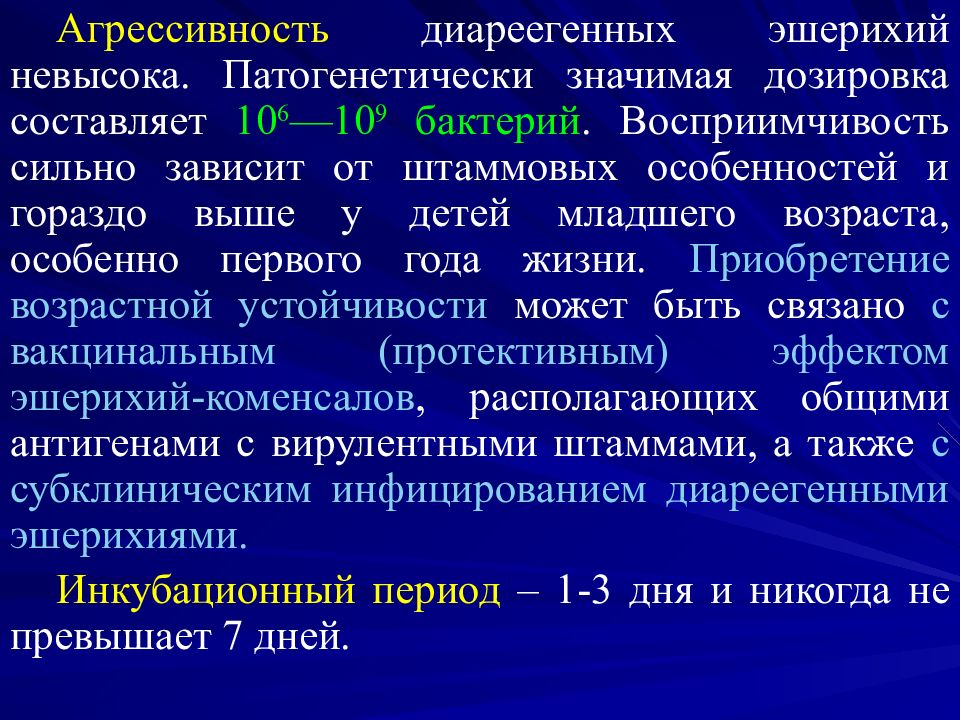 Агрессивность диареегенных эшерихий невысока. Патогенетически значимая дозировка составляет $10^6$—$10^9$ бактерий. Восприимчивость сильно зависит от штаммовых особенностей и гораздо выше у детей младшего возраста, особенно первого года жизни. Приобретение возрастной устойчивости может быть связано с вакцинальным (протективным) эффектом эшерихий-коменсалов, располагающих общими антигенами с вирулентными штаммами, а также с субклиническим инфицированием диареегенными эшерихиями.

Инкубационный период – 1-3 дня и никогда не превышает 7 дней.